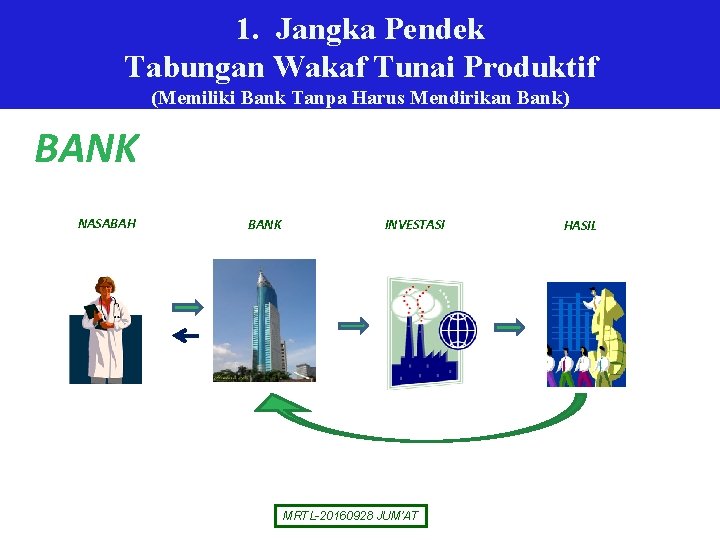 1. Jangka Pendek
Tabungan Wakaf Tunai Produktif
(Memiliki Bank Tanpa Harus Mendirikan Bank)

BANK

NASABAH

BANK

INVESTASI

HASIL

MRTL-20160928 JUM'AT